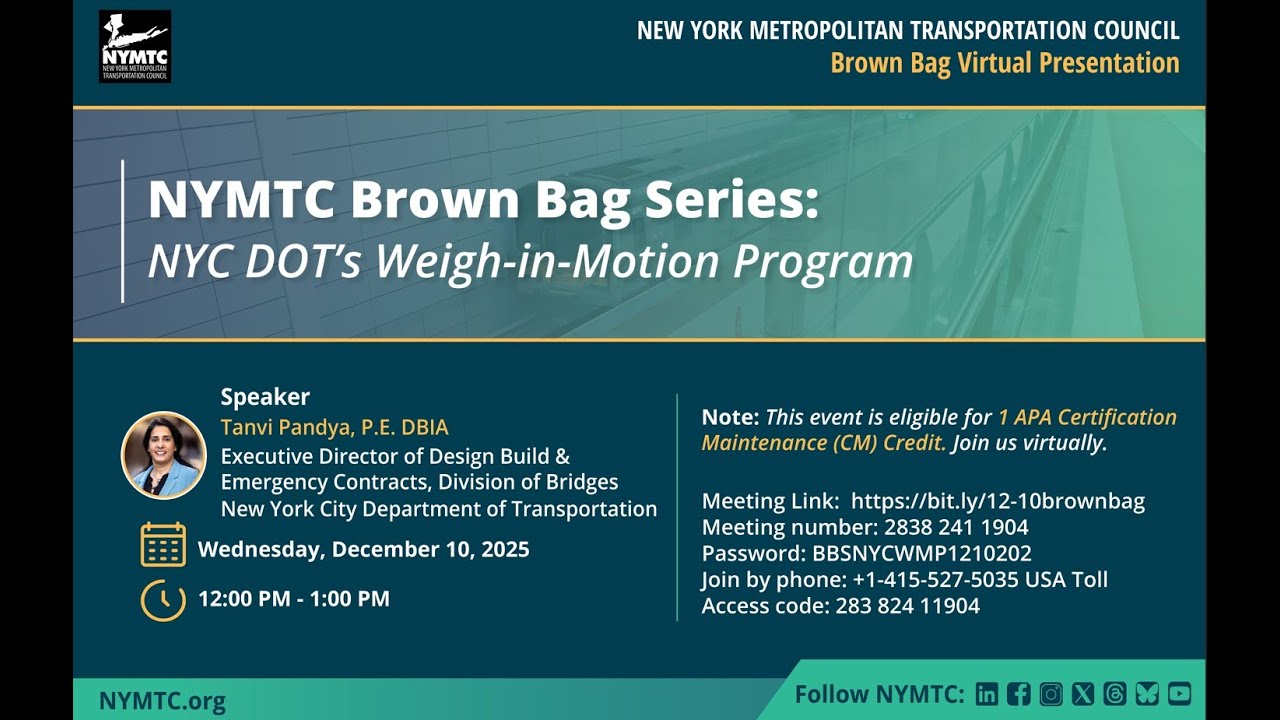 NYMTC
NEW YORK METROPOLITAN TRANSPORTATION COUNCIL

NEW YORK METROPOLITAN TRANSPORTATION COUNCIL
Brown Bag Virtual Presentation

NYMTC Brown Bag Series:
NYC DOT's Weigh-in-Motion Program

Speaker
Tanvi Pandya, P.E. DBIA
Executive Director of Design Build & Emergency Contracts, Division of Bridges
New York City Department of Transportation

Wednesday, December 10, 2025

12:00 PM - 1:00 PM

Note: This event is eligible for 1 APA Certification Maintenance (CM) Credit. Join us virtually.

Meeting Link: https://bit.ly/12-10brownbag
Meeting number: 2838 241 1904
Password: BBSNYCWMP1210202
Join by phone: +1-415-527-5035 USA Toll
Access code: 283 824 11904

NYMTC.org

Follow NYMTC: